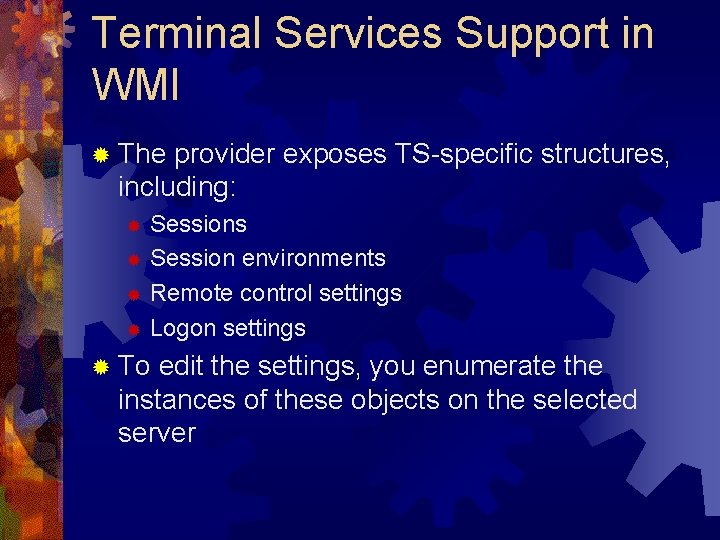 Terminal Services Support in WMI

The provider exposes TS-specific structures, including:

Sessions
Session environments
Remote control settings
Logon settings

To edit the settings, you enumerate the instances of these objects on the selected server